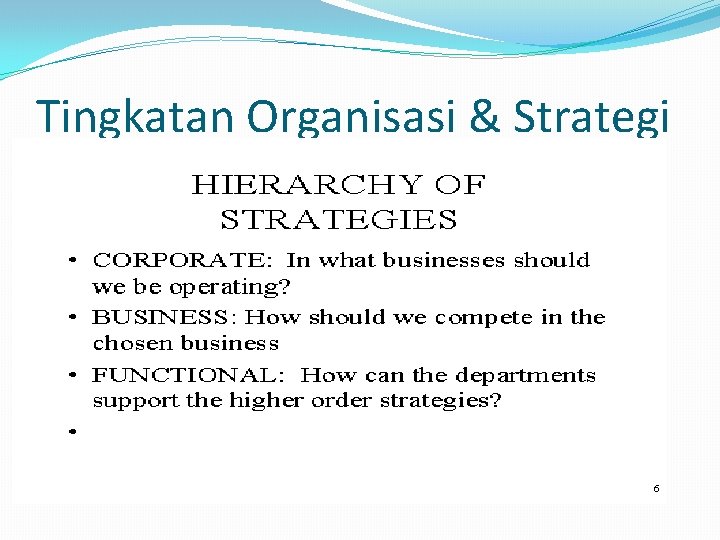 Tingkatan Organisasi & Strategi

HIERARCHY OF STRATEGIES

• CORPORATE: In what businesses should we be operating?
• BUSINESS: How should we compete in the chosen business
• FUNCTIONAL: How can the departments support the higher order strategies?
•

6